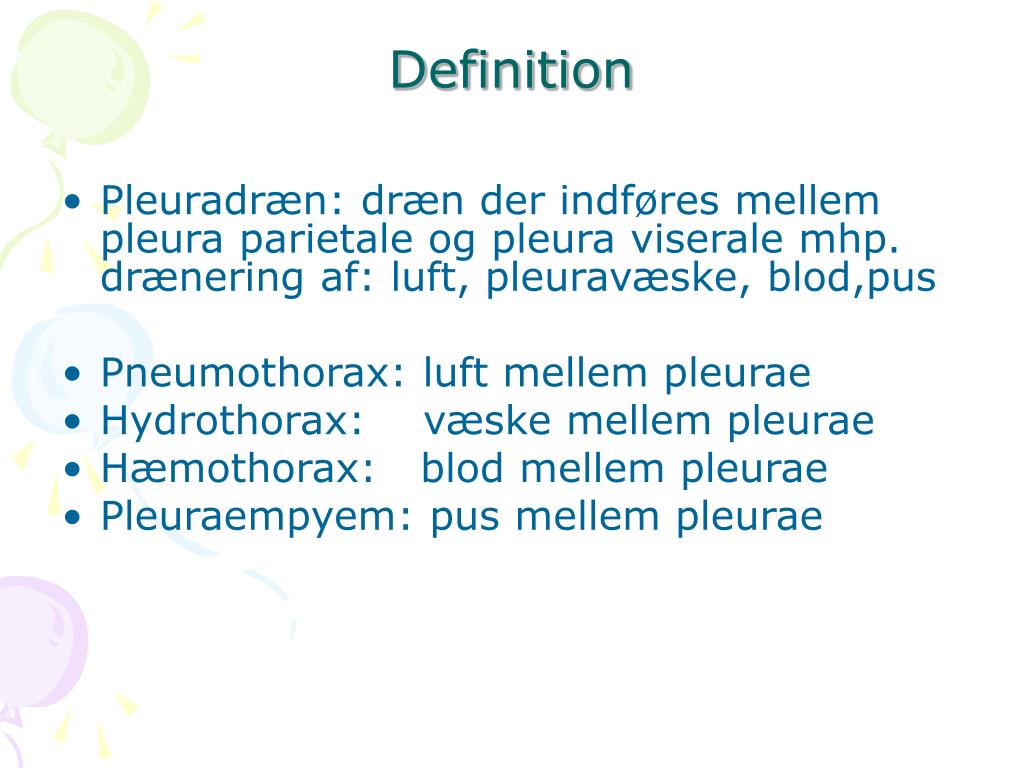 Definition

• Pleuradræn: dræn der indføres mellem pleura parietale og pleura viserale mhp. drænering af: luft, pleuravæske, blod,pus

• Pneumothorax: luft mellem pleurae
• Hydrothorax: væske mellem pleurae
• Hæmothorax: blod mellem pleurae
• Pleuraempyem: pus mellem pleurae